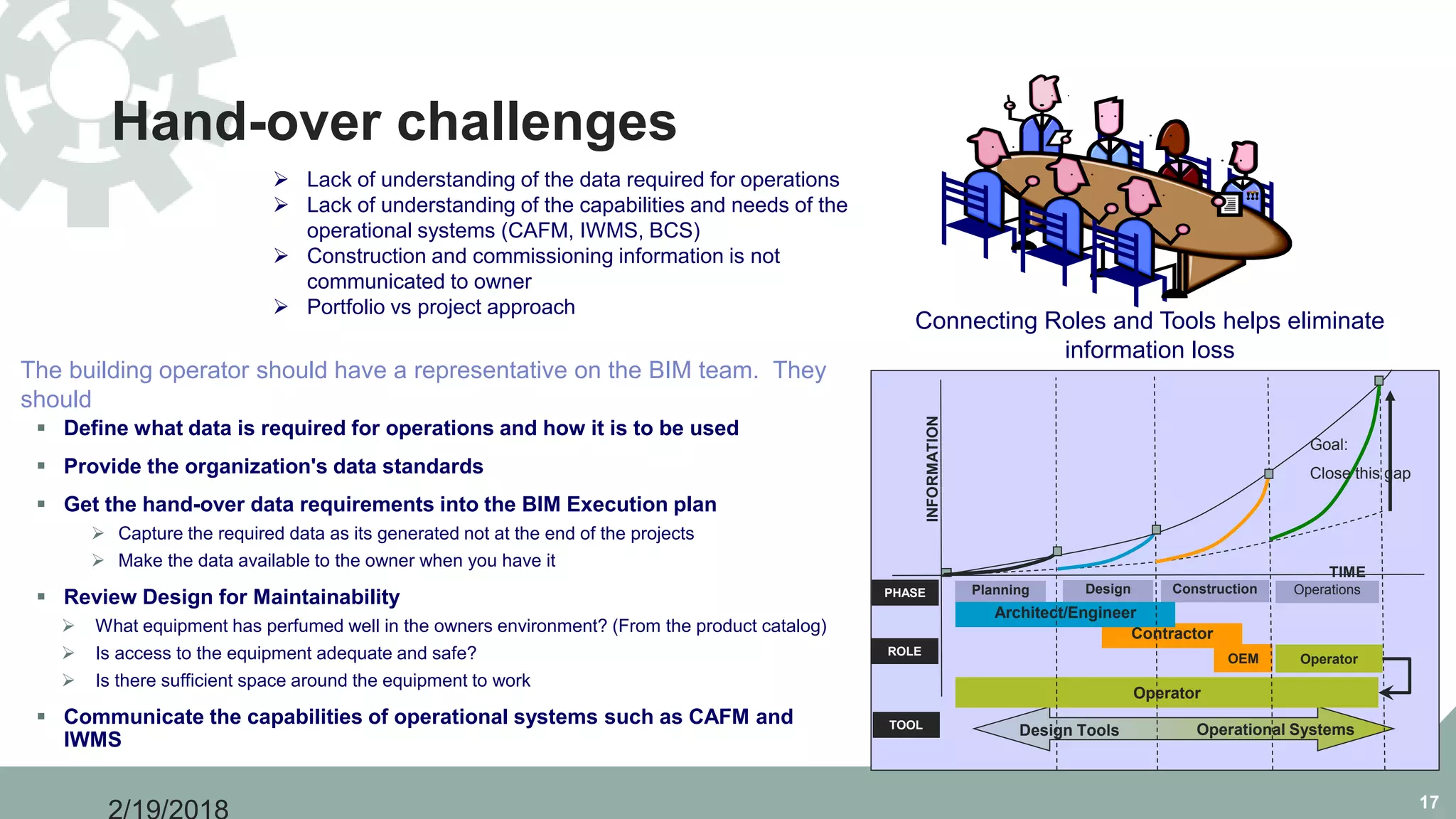 Hand-over challenges

➢ Lack of understanding of the data required for operations
➢ Lack of understanding of the capabilities and needs of the operational systems (CAFM, IWMS, BCS)
➢ Construction and commissioning information is not communicated to owner
➢ Portfolio vs project approach

Connecting Roles and Tools helps eliminate information loss

The building operator should have a representative on the BIM team. They should

▪ Define what data is required for operations and how it is to be used
▪ Provide the organization's data standards
▪ Get the hand-over data requirements into the BIM Execution plan
➢ Capture the required data as its generated not at the end of the projects
➢ Make the data available to the owner when you have it
▪ Review Design for Maintainability
➢ What equipment has perfumed well in the owners environment? (From the product catalog)
➢ Is access to the equipment adequate and safe?
➢ Is there sufficient space around the equipment to work
▪ Communicate the capabilities of operational systems such as CAFM and IWMS

INFORMATION
Goal:
Close this gap
TIME
PHASE
Planning
Design
Construction
Operations
Architect/Engineer
Contractor
ROLE
OEM
Operator
Operator
TOOL
Design Tools
Operational Systems

2/19/2018
17